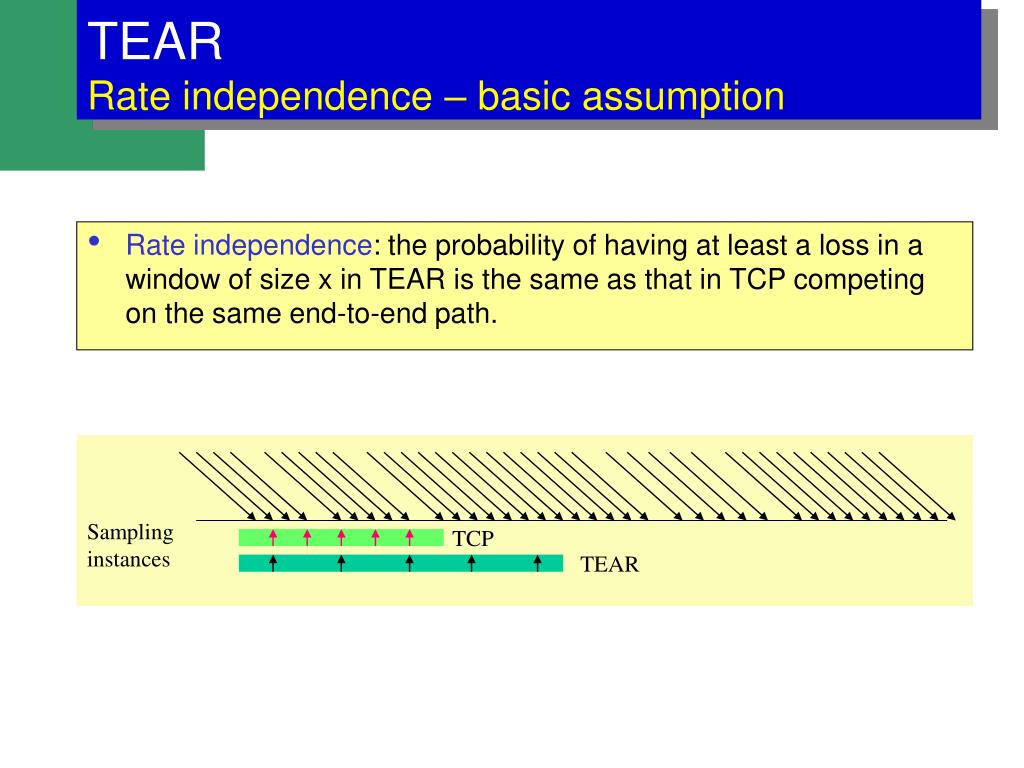 TEAR
Rate independence – basic assumption

• Rate independence: the probability of having at least a loss in a window of size x in TEAR is the same as that in TCP competing on the same end-to-end path.

Sampling instances
TCP
TEAR